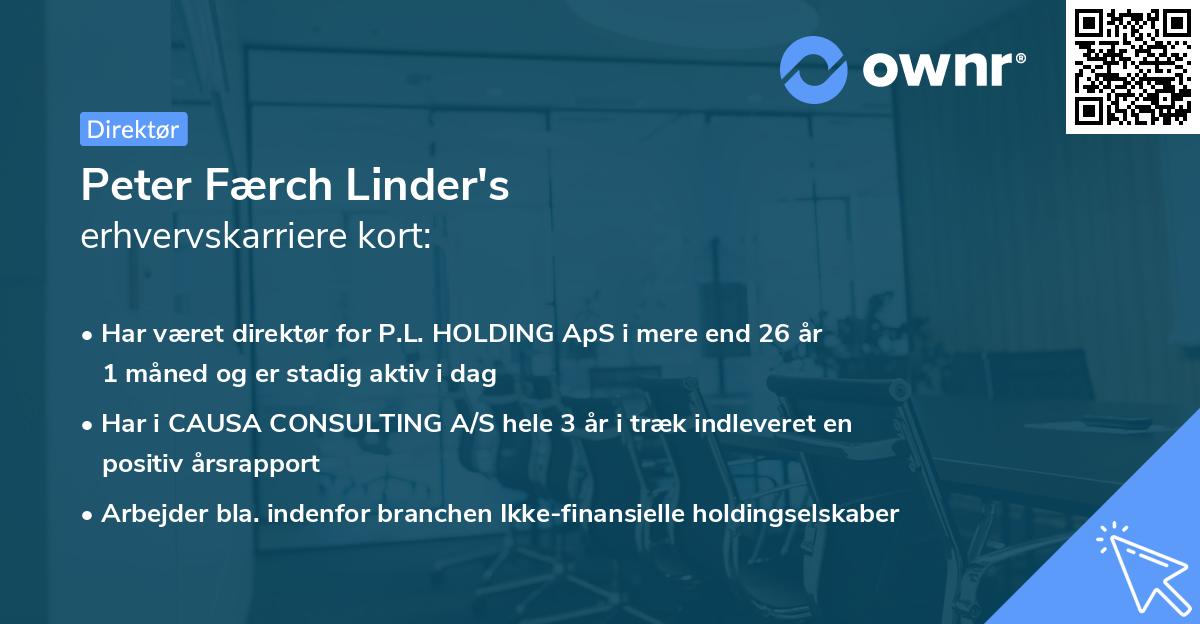 ownr®

Direktør

Peter Færch Linder's
erhvervskarriere kort:

• Har været direktør for P.L. HOLDING ApS i mere end 26 år 1 måned og er stadig aktiv i dag

• Har i CAUSA CONSULTING A/S hele 3 år i træk indleveret en positiv årsrapport

• Arbejder bla. indenfor branchen Ikke-finansielle holdingselskaber